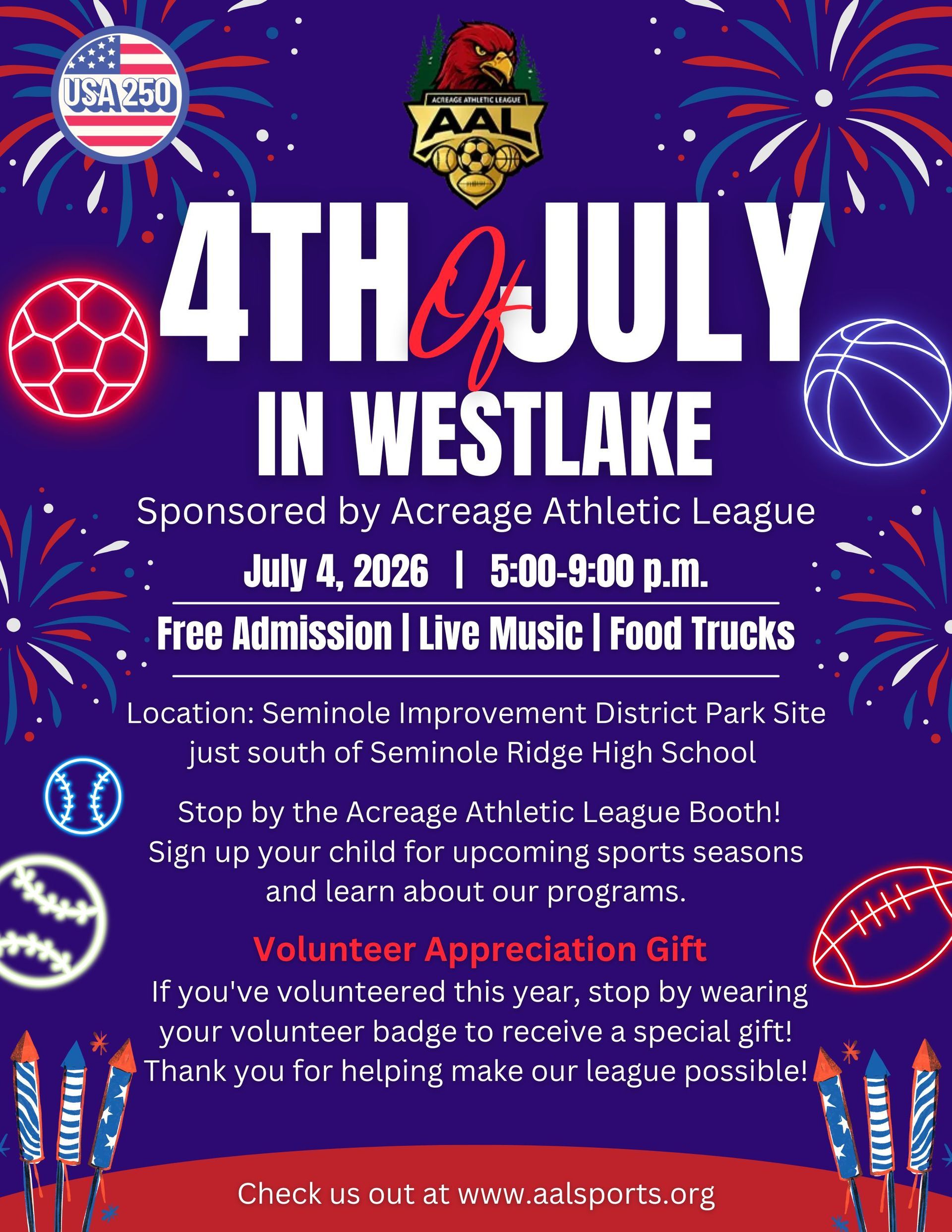 USA 250

ACREAGE ATHLETIC LEAGUE
AAL

4TH Of JULY
IN WESTLAKE

Sponsored by Acreage Athletic League

July 4, 2026 | 5:00-9:00 p.m.

Free Admission | Live Music | Food Trucks

Location: Seminole Improvement District Park Site just south of Seminole Ridge High School

Stop by the Acreage Athletic League Booth! Sign up your child for upcoming sports seasons and learn about our programs.

Volunteer Appreciation Gift

If you've volunteered this year, stop by wearing your volunteer badge to receive a special gift! Thank you for helping make our league possible!

Check us out at www.aalsports.org